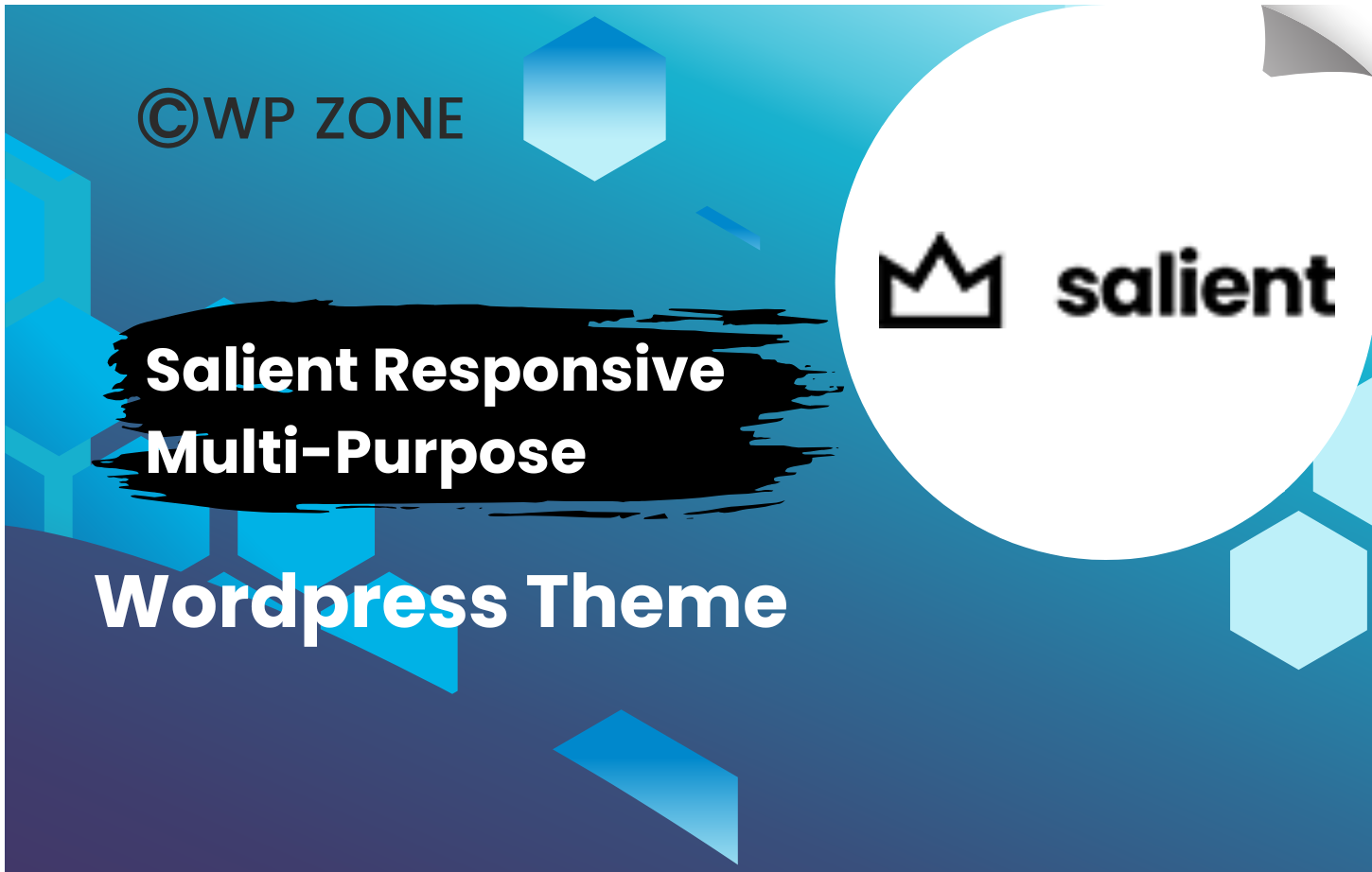 ©WP ZONE

salient

Salient Responsive Multi-Purpose

Wordpress Theme